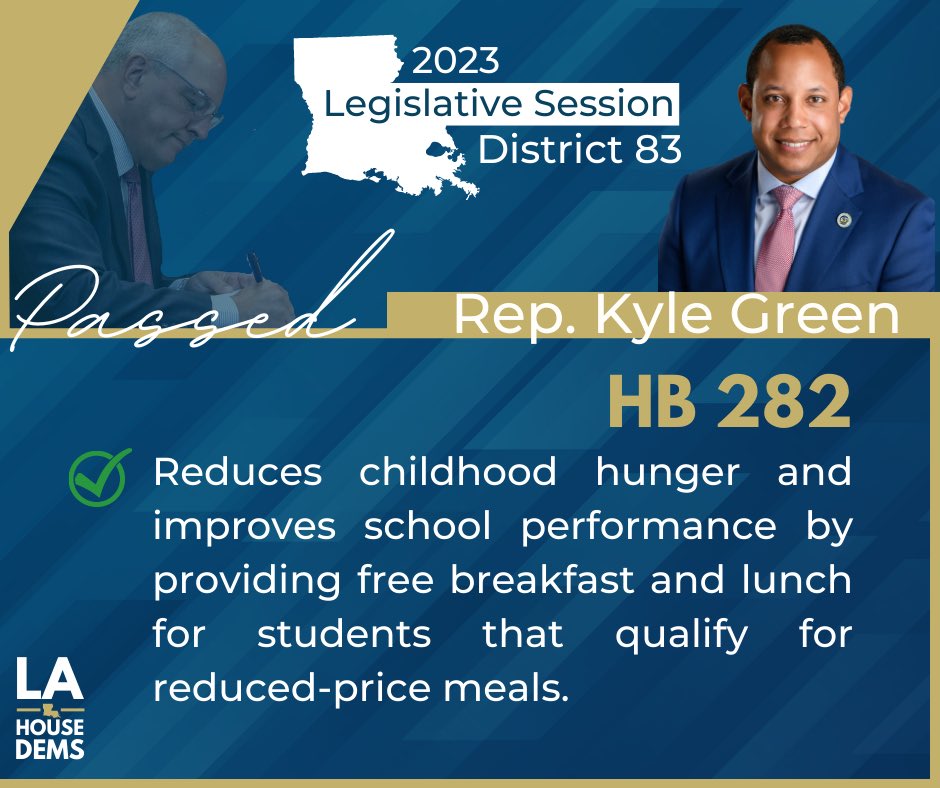 2023
Legislative Session
District 83

Passed

Rep. Kyle Green

HB 282

Reduces childhood hunger and improves school performance by providing free breakfast and lunch for students that qualify for reduced-price meals.

LA
HOUSE
DEMS